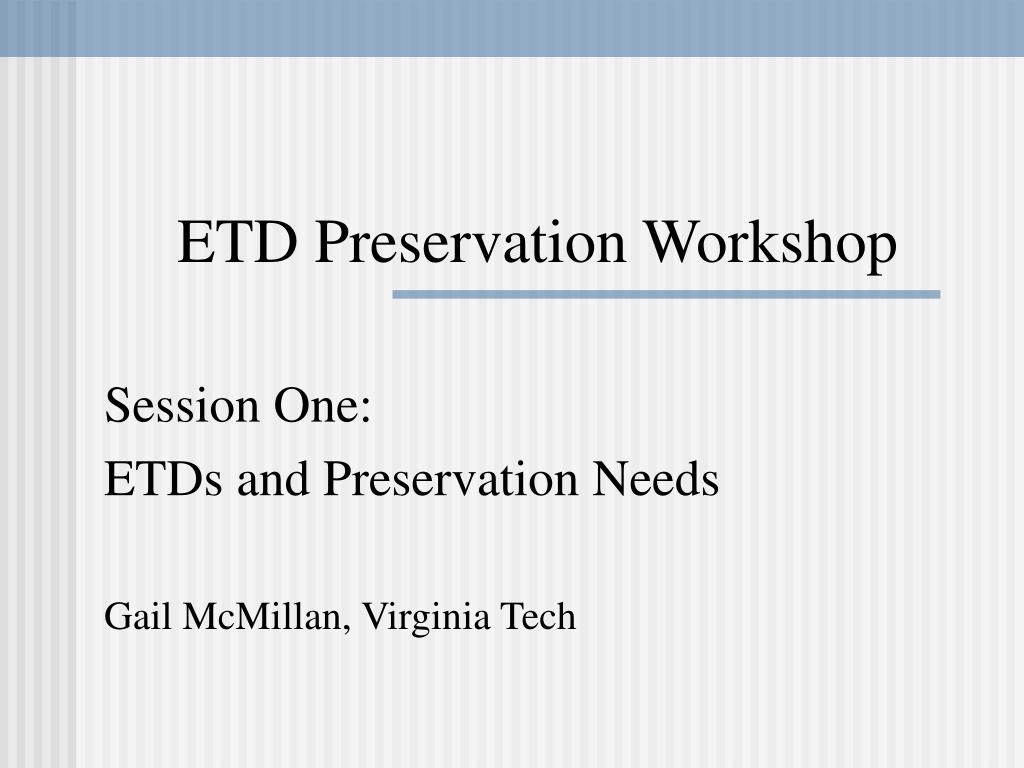 ETD Preservation Workshop

Session One:
ETDs and Preservation Needs

Gail McMillan, Virginia Tech